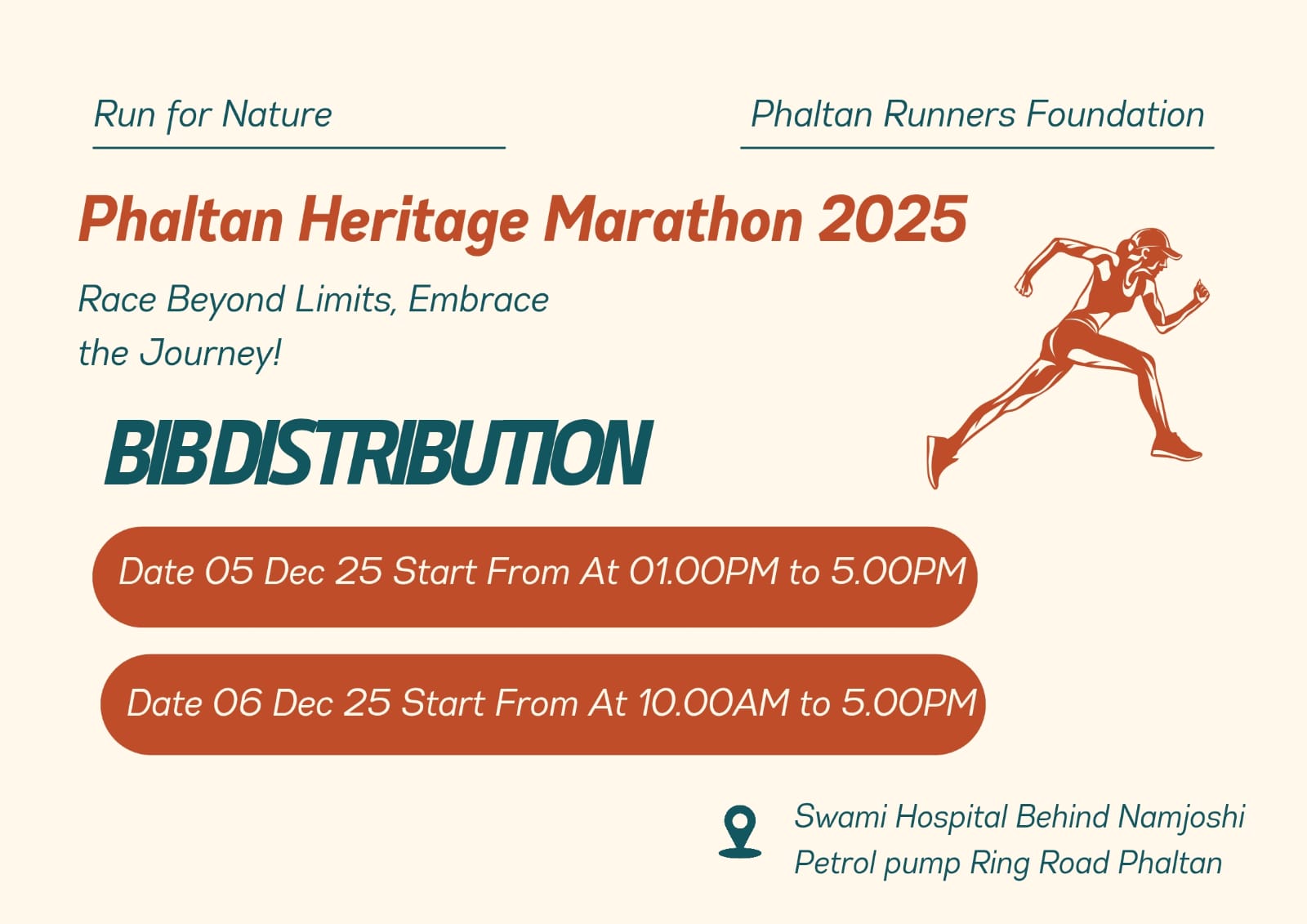 Run for Nature

Phaltan Runners Foundation

Phaltan Heritage Marathon 2025

Race Beyond Limits, Embrace the Journey!

BIB DISTRIBUTION

Date 05 Dec 25 Start From At 01.00PM to 5.00PM

Date 06 Dec 25 Start From At 10.00AM to 5.00PM

Swami Hospital Behind Namjoshi Petrol pump Ring Road Phaltan